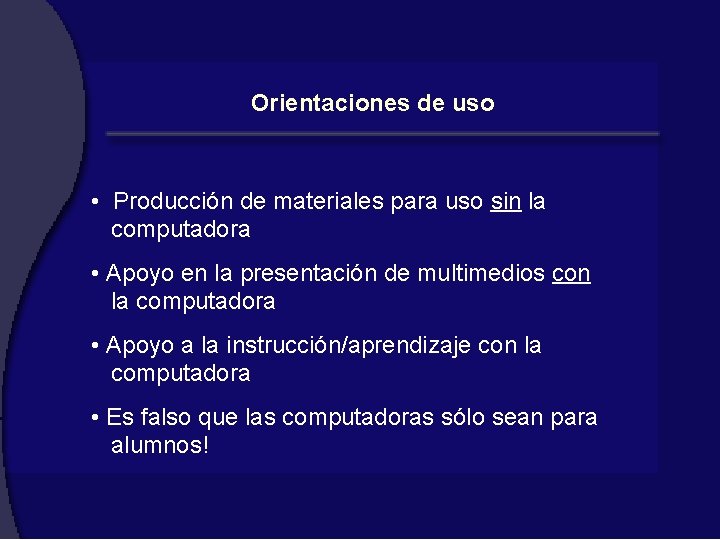 Orientaciones de uso

• Producción de materiales para uso sin la computadora

• Apoyo en la presentación de multimedios con la computadora

• Apoyo a la instrucción/aprendizaje con la computadora

• Es falso que las computadoras sólo sean para alumnos!